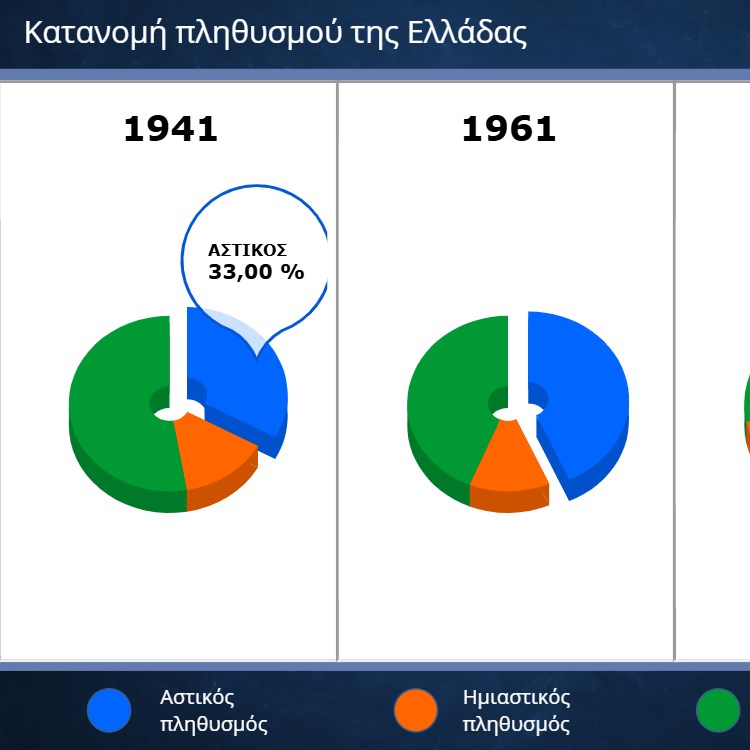 Κατανομή πληθυσμού της Ελλάδας

1941

ΑΣΤΙΚΟΣ
33,00 %

1961

Αστικός πληθυσμός

Ημιαστικός πληθυσμός